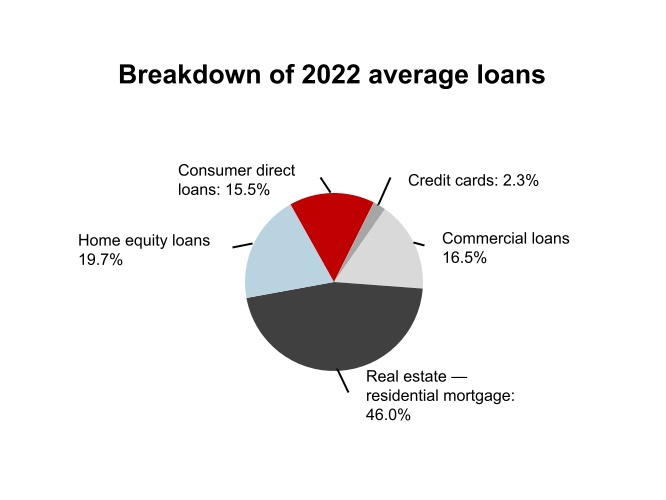 Breakdown of 2022 average loans

Consumer direct loans: 15.5%

Credit cards: 2.3%

Home equity loans 19.7%

Commercial loans 16.5%

Real estate — residential mortgage: 46.0%